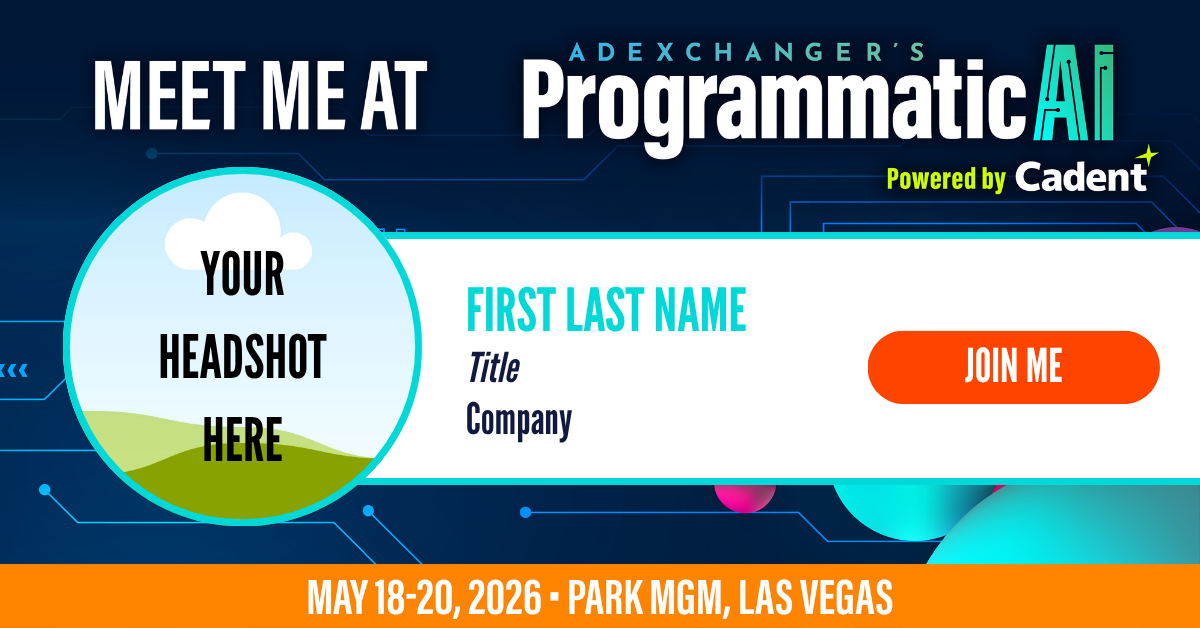 MEET ME AT

ADEXCHANGER'S
Programmatic AI
Powered by Cadent

YOUR HEADSHOT HERE

FIRST LAST NAME
Title
Company

JOIN ME

MAY 18-20, 2026 • PARK MGM, LAS VEGAS